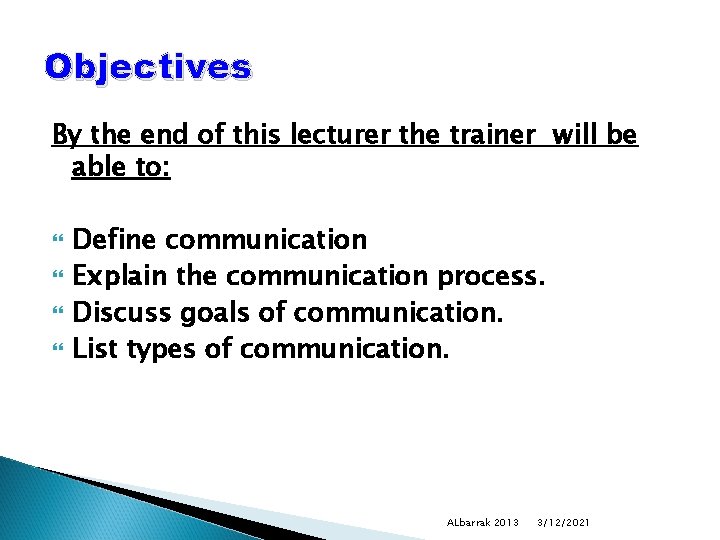 Objectives

By the end of this lecturer the trainer  will be able to:

Define communication
Explain the communication process.
Discuss goals of communication.
List types of communication.

ALbarrak 2013 3/12/2021